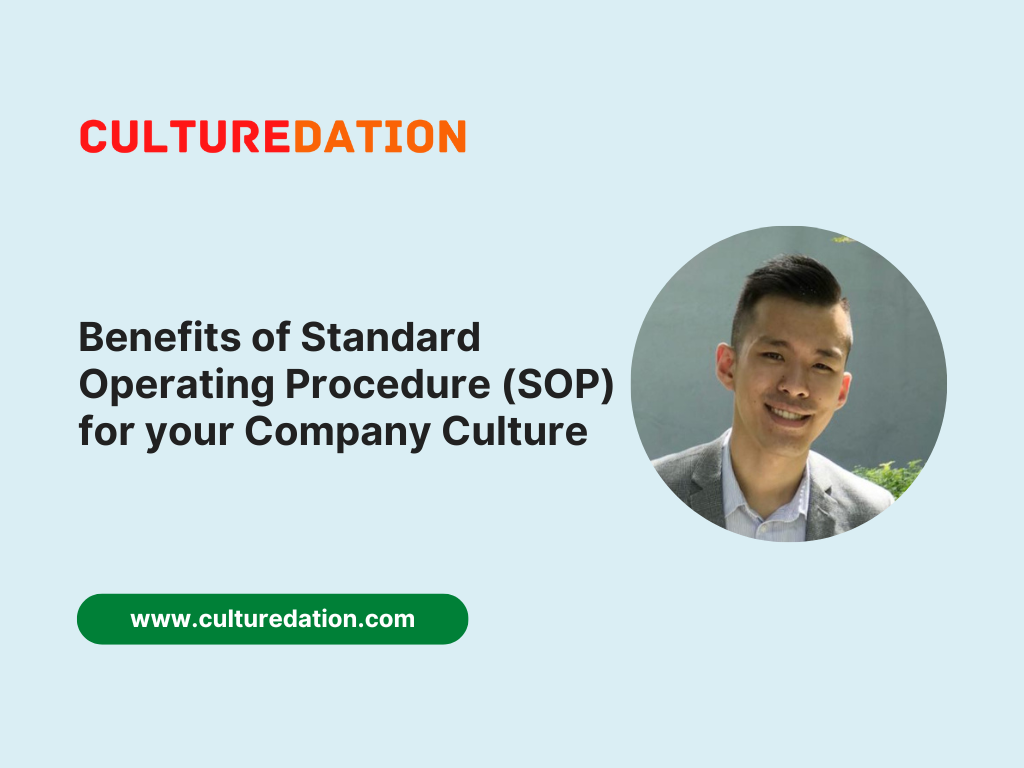 CULTUREDATION

Benefits of Standard Operating Procedure (SOP) for your Company Culture

www.culturedation.com